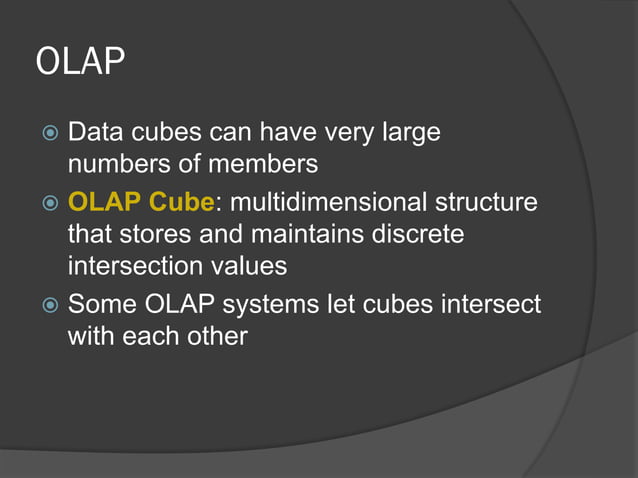 OLAP

Data cubes can have very large numbers of members

OLAP Cube: multidimensional structure that stores and maintains discrete intersection values

Some OLAP systems let cubes intersect with each other